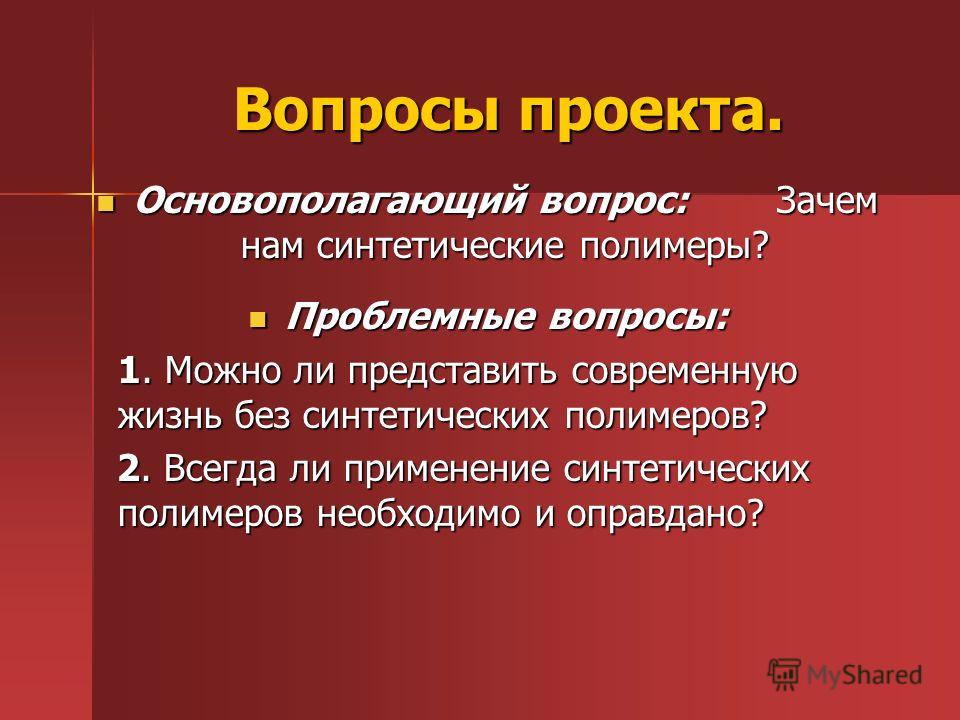 Вопросы проекта.

Основополагающий вопрос: Зачем нам синтетические полимеры?

Проблемные вопросы:

1. Можно ли представить современную жизнь без синтетических полимеров?

2. Всегда ли применение синтетических полимеров необходимо и оправдано?

MyShared